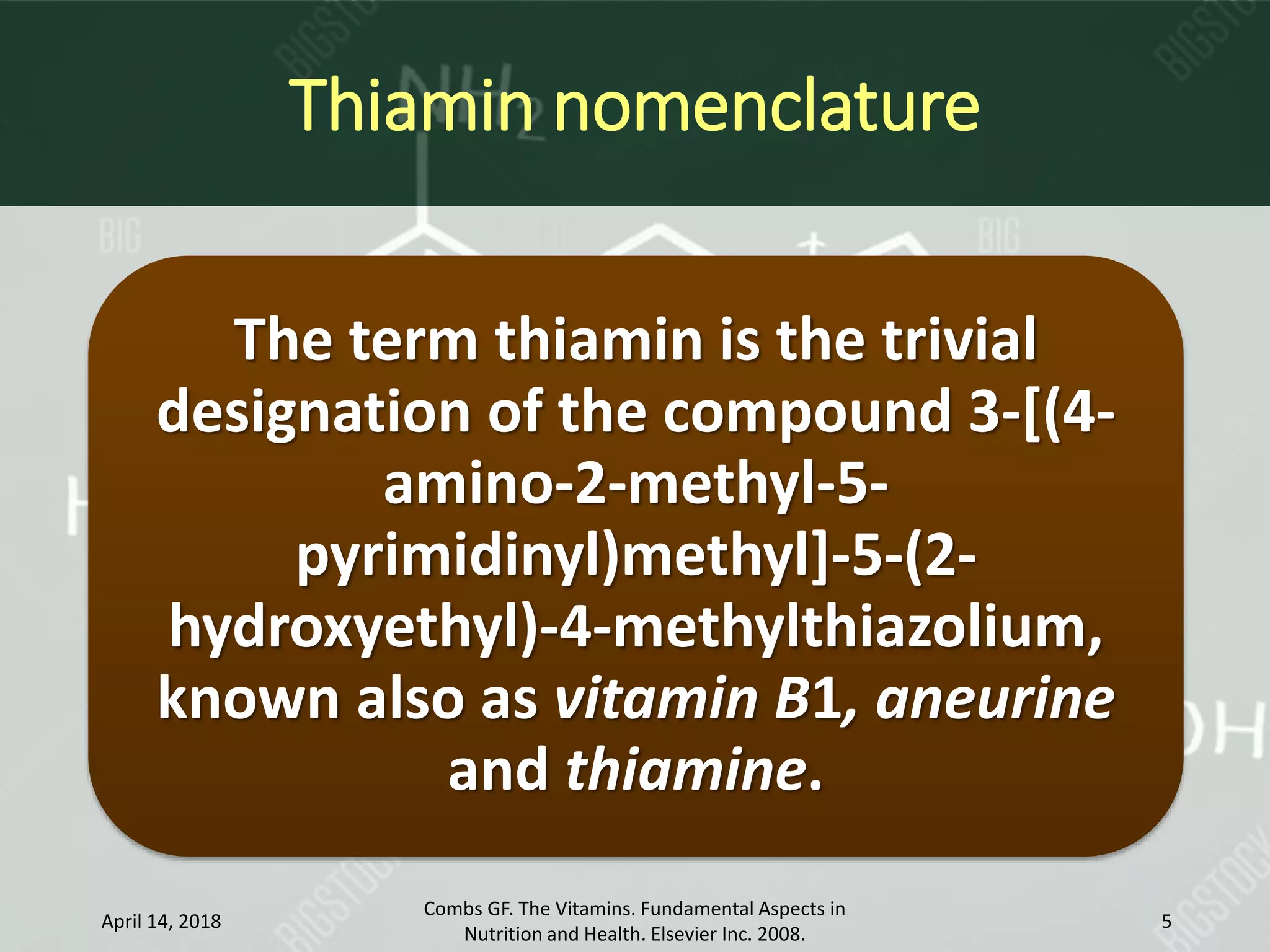 Thiamin nomenclature

The term thiamin is the trivial designation of the compound 3-[(4-amino-2-methyl-5-pyrimidinyl)methyl]-5-(2-hydroxyethyl)-4-methylthiazolium, known also as vitamin B1, aneurine and thiamine.

April 14, 2018

Combs GF. The Vitamins. Fundamental Aspects in Nutrition and Health. Elsevier Inc. 2008.

5